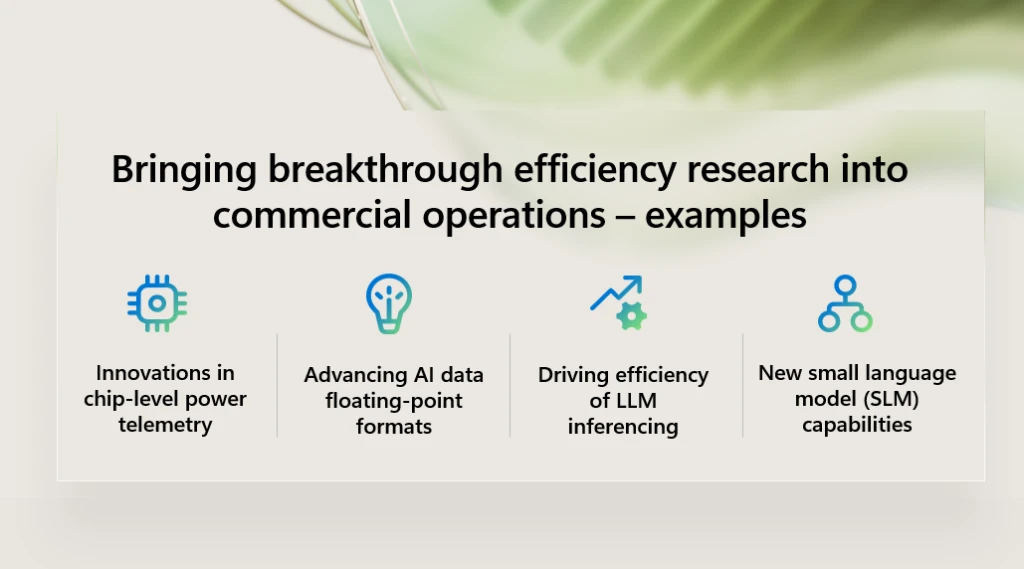 Bringing breakthrough efficiency research into commercial operations – examples

Innovations in chip-level power telemetry

Advancing AI data floating-point formats

Driving efficiency of LLM inferencing

New small language model (SLM) capabilities